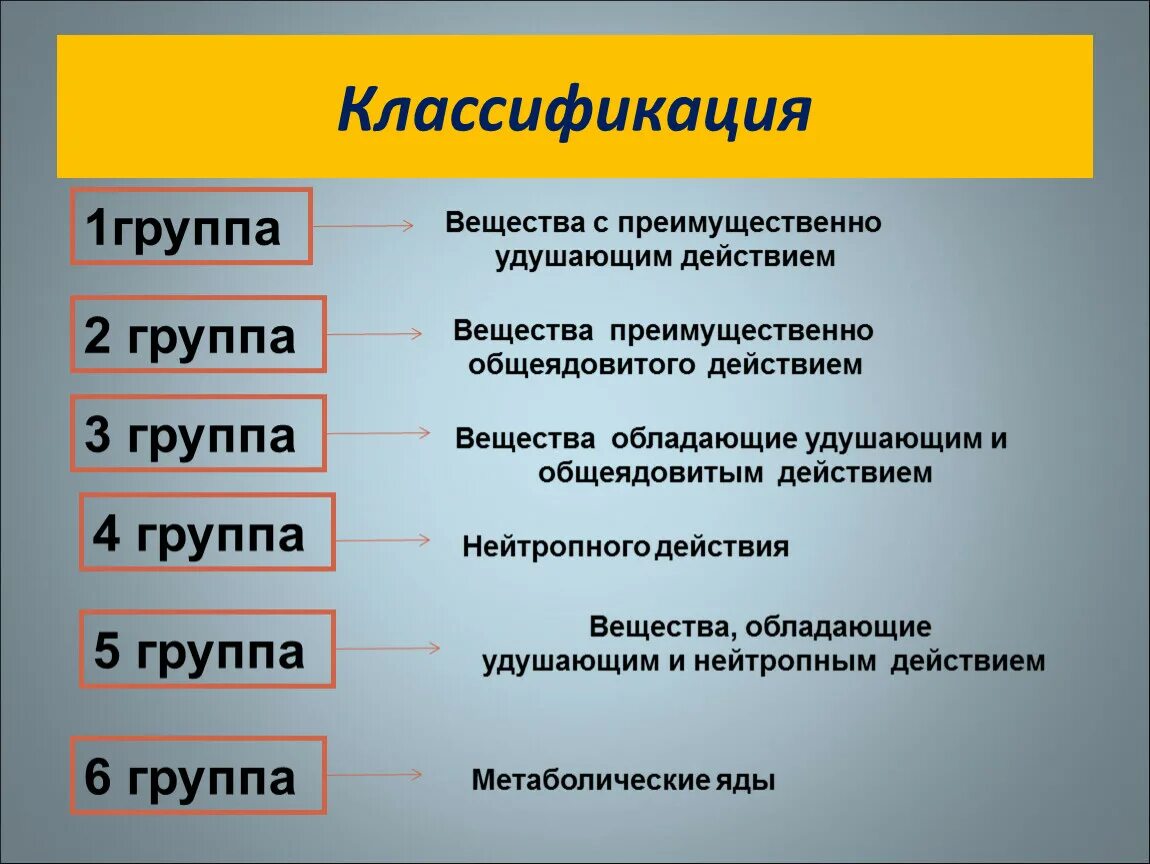 Классификация

1группа

Вещества с преимущественно удушающим действием

2 группа

Вещества преимущественно общеядовитого действием

3 группа

Вещества обладающие удушающим и общеядовитым действием

4 группа

Нейтропного действия

5 группа

Вещества, обладающие удушающим и нейтропным действием

6 группа

Метаболические яды